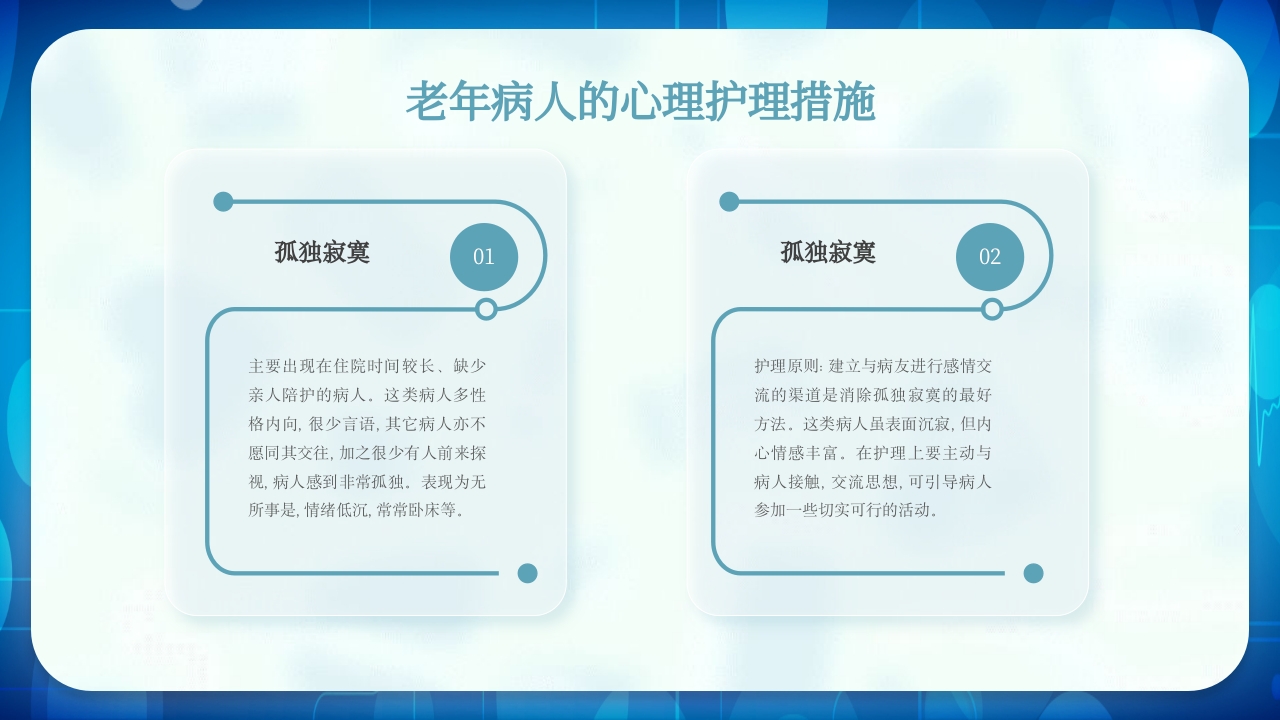 老年病人的心理护理措施

孤独寂寞

01

主要出现在住院时间较长、缺少亲人陪护的病人。这类病人多性格内向, 很少言语, 其它病人亦不愿同其交往, 加之很少有人前来探视, 病人感到非常孤独。表现为无所事是, 情绪低沉, 常常卧床等。

孤独寂寞

02

护理原则: 建立与病友进行感情交流的渠道是消除孤独寂寞的最好方法。这类病人虽表面沉寂, 但内心情感丰富。在护理上要主动与病人接触, 交流思想, 可引导病人参加一些切实可行的活动。